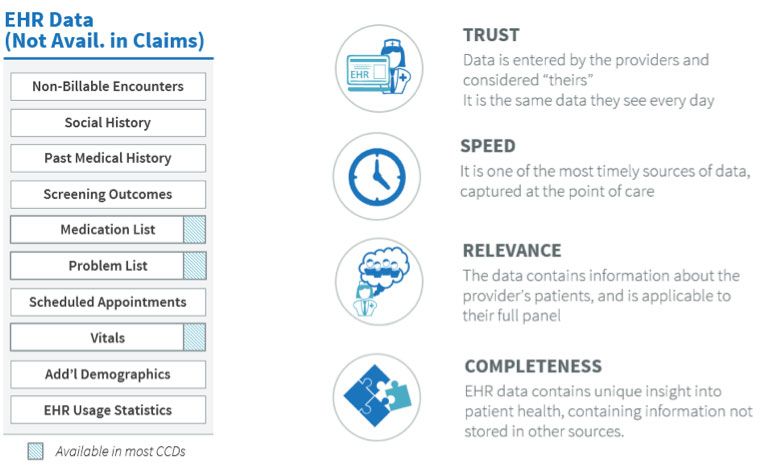 EHR Data
(Not Avail. in Claims)

Non-Billable Encounters

Social History

Past Medical History

Screening Outcomes

Medication List

Problem List

Scheduled Appointments

Vitals

Add'l Demographics

EHR Usage Statistics

Available in most CCDs

EHR

TRUST
Data is entered by the providers and considered "theirs"
It is the same data they see every day

SPEED
It is one of the most timely sources of data, captured at the point of care

RELEVANCE
The data contains information about the provider's patients, and is applicable to their full panel

COMPLETENESS
EHR data contains unique insight into patient health, containing information not stored in other sources.